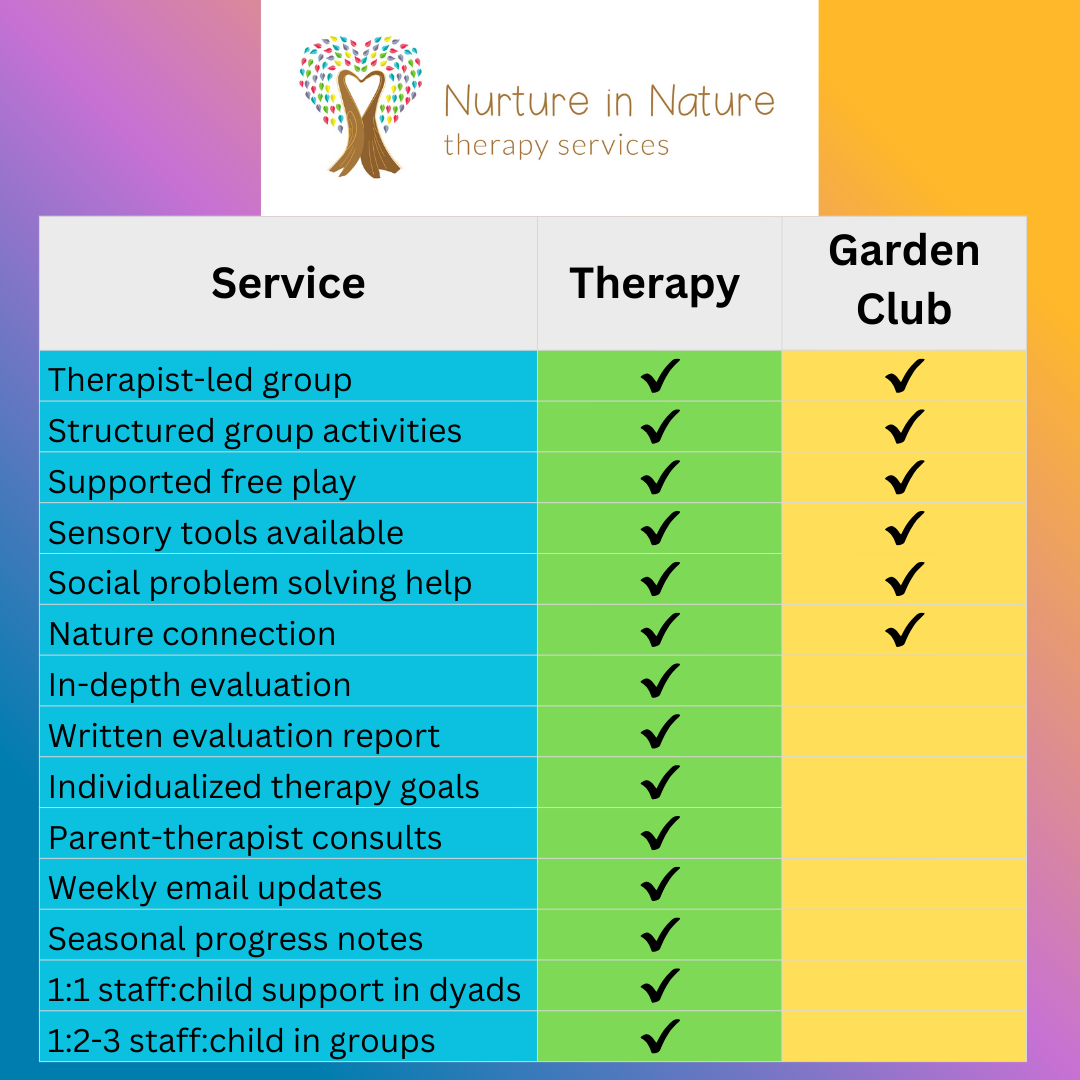 Nurture in Nature
therapy services

| Service | Therapy | Garden Club |
|---|---|---|
| Therapist-led group | ✓ | ✓ |
| Structured group activities | ✓ | ✓ |
| Supported free play | ✓ | ✓ |
| Sensory tools available | ✓ | ✓ |
| Social problem solving help | ✓ | ✓ |
| Nature connection | ✓ | ✓ |
| In-depth evaluation | ✓ | |
| Written evaluation report | ✓ | |
| Individualized therapy goals | ✓ | |
| Parent-therapist consults | ✓ | |
| Weekly email updates | ✓ | |
| Seasonal progress notes | ✓ | |
| 1:1 staff:child support in dyads | ✓ | |
| 1:2-3 staff:child in groups | ✓ | |